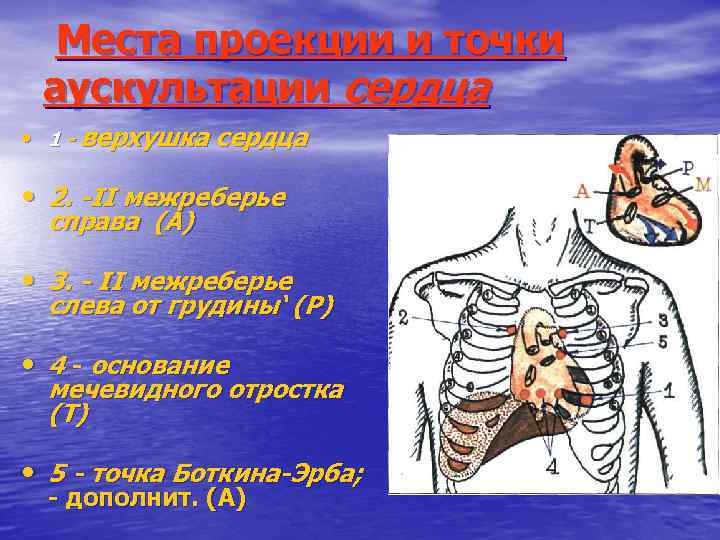 Места проекции и точки аускультации сердца

• 1 - верхушка сердца

• 2. -II межреберье справа (А)

• 3. - II межреберье слева от грудины' (Р)

• 4 - основание мечевидного отростка (Т)

• 5 - точка Боткина-Эрба; - дополнит. (А)

P
A
M
T
2
3
5
1
4